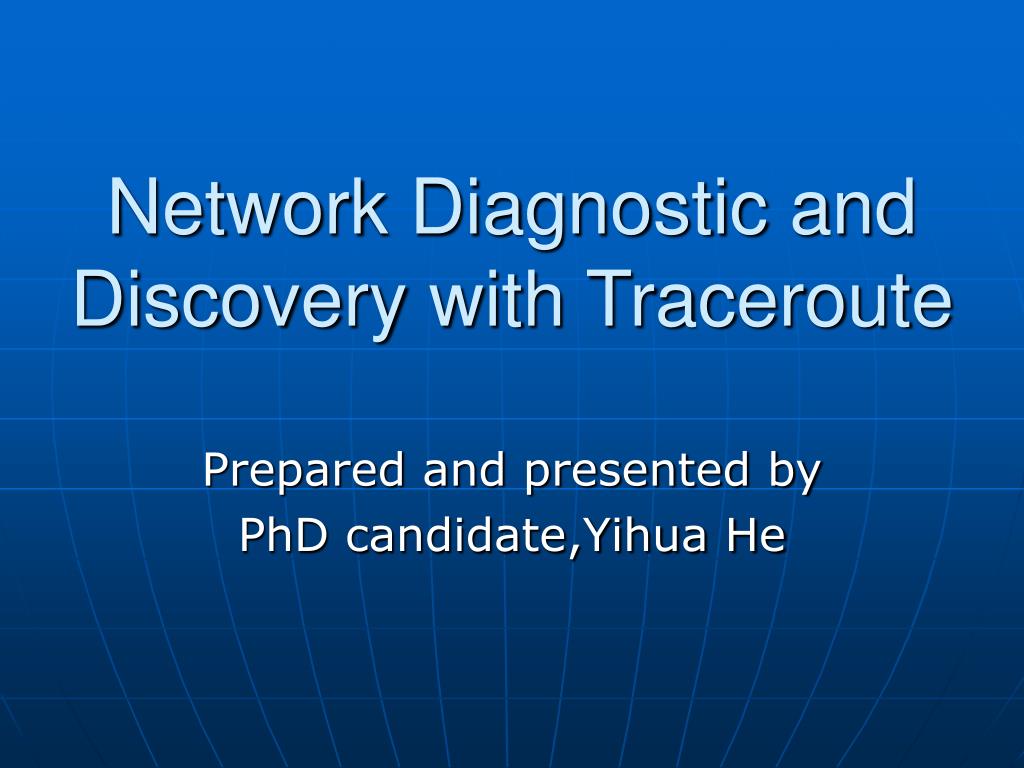 Network Diagnostic and Discovery with Traceroute

Prepared and presented by
PhD candidate,Yihua He